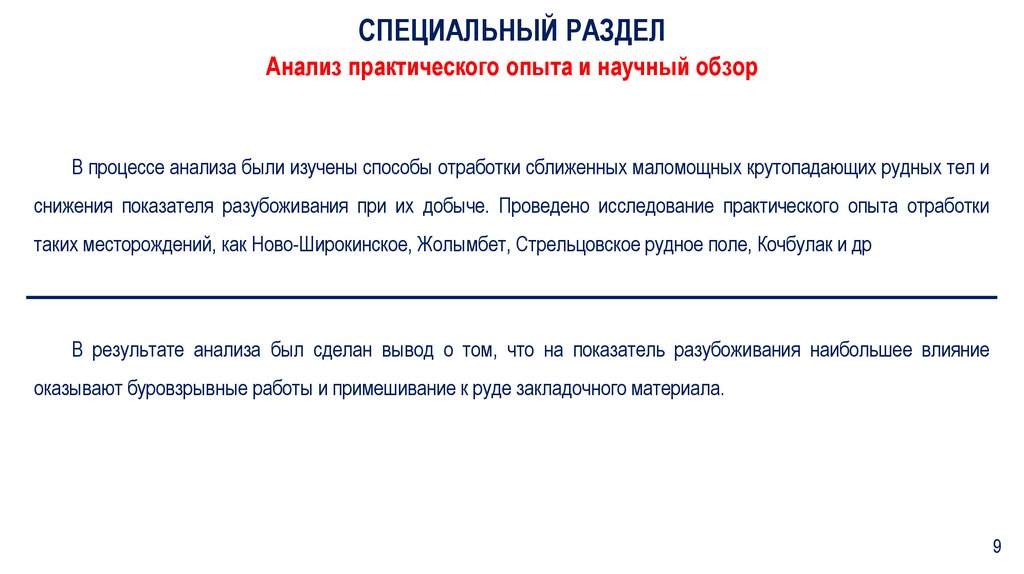 СПЕЦИАЛЬНЫЙ РАЗДЕЛ
Анализ практического опыта и научный обзор

В процессе анализа были изучены способы отработки сближенных маломощных крутопадающих рудных тел и снижения показателя разубоживания при их добыче. Проведено исследование практического опыта отработки таких месторождений, как Ново-Широкинское, Жолымбет, Стрельцовское рудное поле, Кочбулак и др

В результате анализа был сделан вывод о том, что на показатель разубоживания наибольшее влияние оказывают буровзрывные работы и примешивание к руде закладочного материала.

9